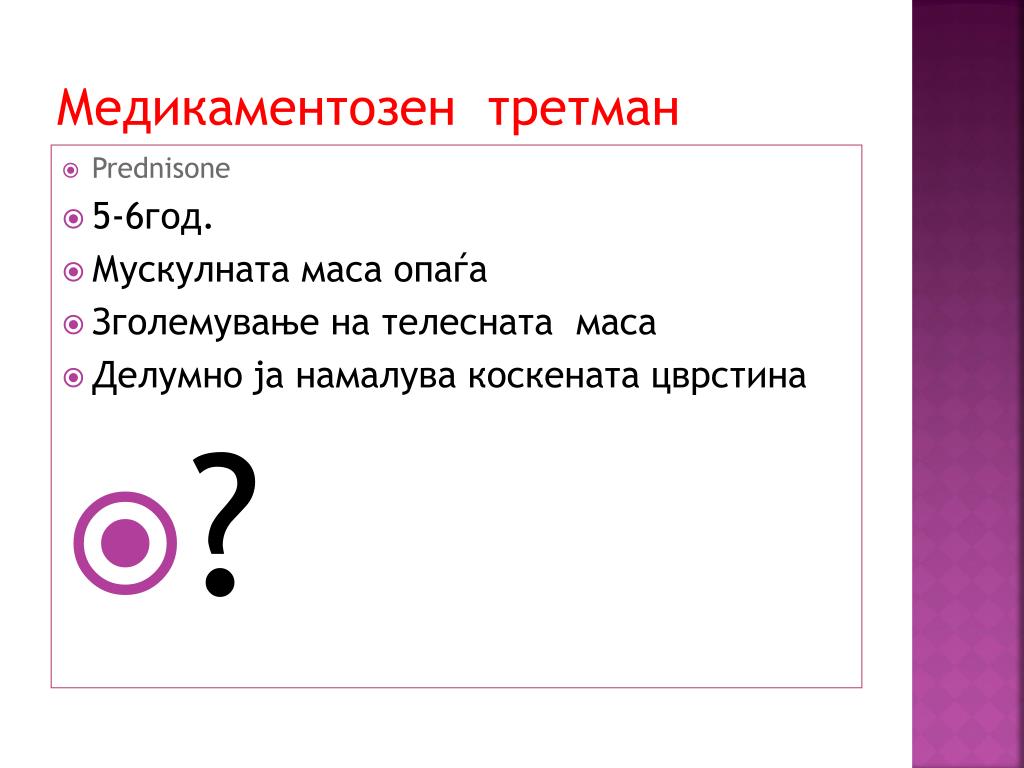 Медикаментозен третман

Prednisone

5-6год.

Мускулната маса опаѓа

Зголемување на телесната маса

Делумно ја намалува коскената цврстина

?